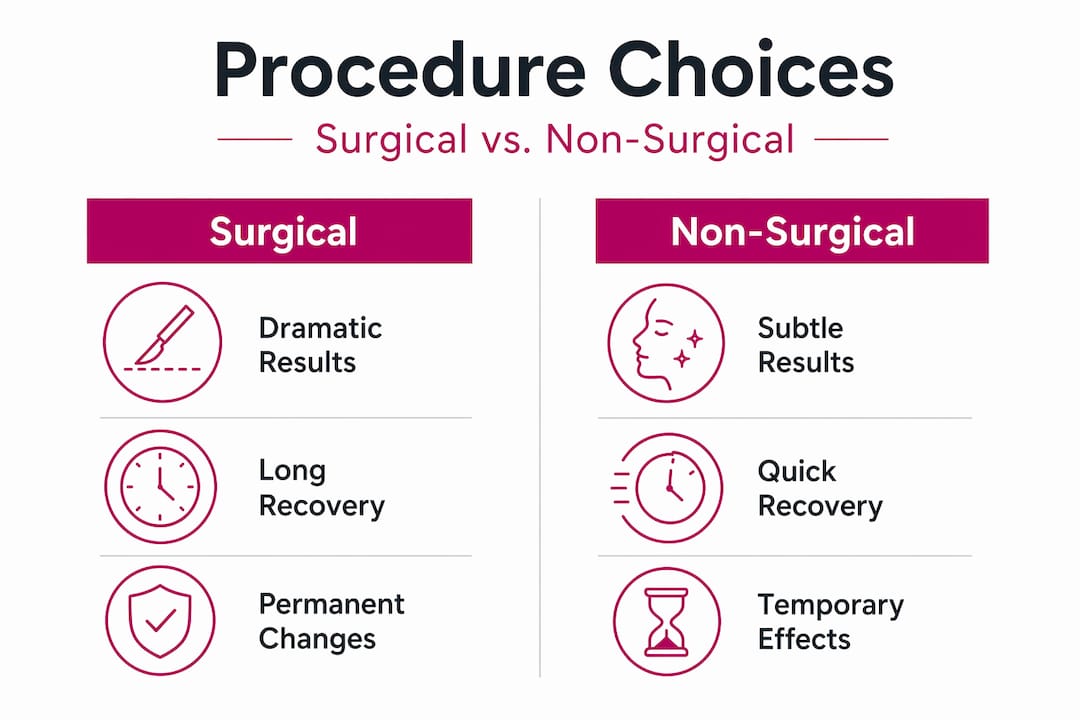 Procedure Choices

Surgical vs. Non-Surgical

Surgical

Dramatic Results

Long Recovery

Permanent Changes

Non-Surgical

Subtle Results

Quick Recovery

Temporary Effects